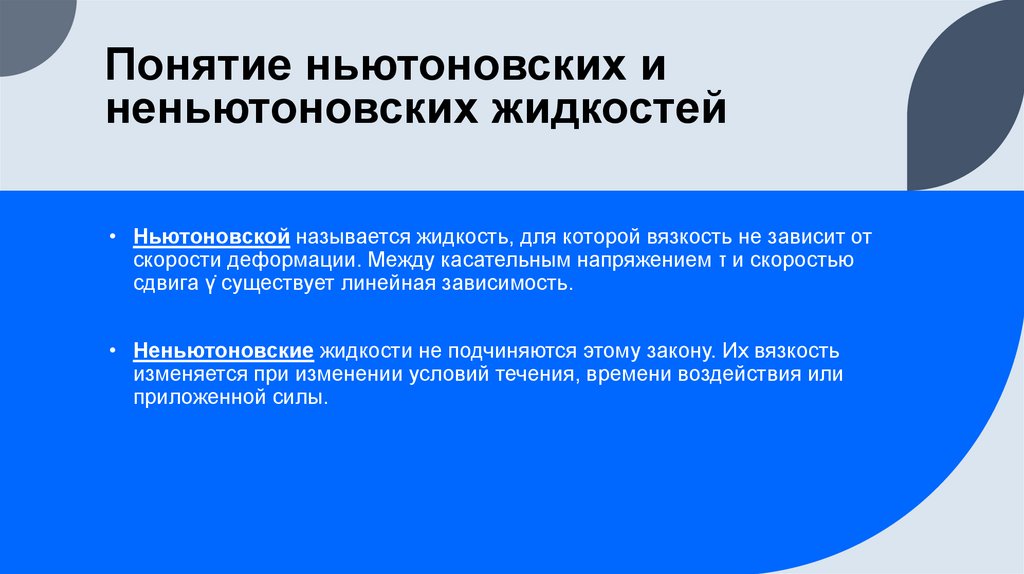 Понятие ньютоновских и неньютоновских жидкостей

• Ньютоновской называется жидкость, для которой вязкость не зависит от скорости деформации. Между касательным напряжением τ и скоростью сдвига γ̇ существует линейная зависимость.

• Неньютоновские жидкости не подчиняются этому закону. Их вязкость изменяется при изменении условий течения, времени воздействия или приложенной силы.